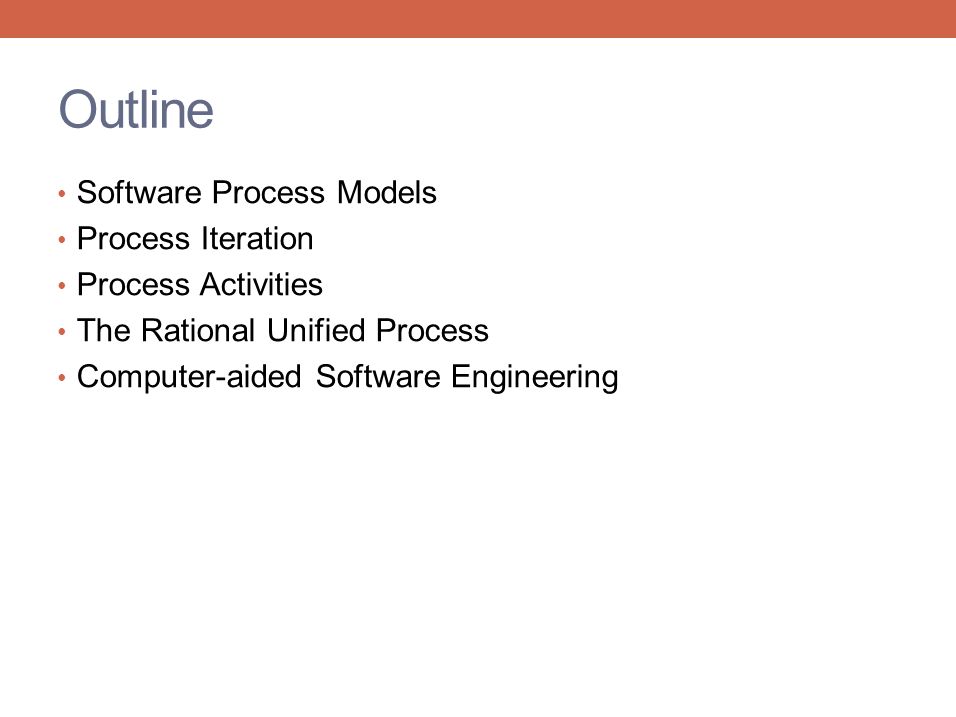 Outline

• Software Process Models
• Process Iteration
• Process Activities
• The Rational Unified Process
• Computer-aided Software Engineering